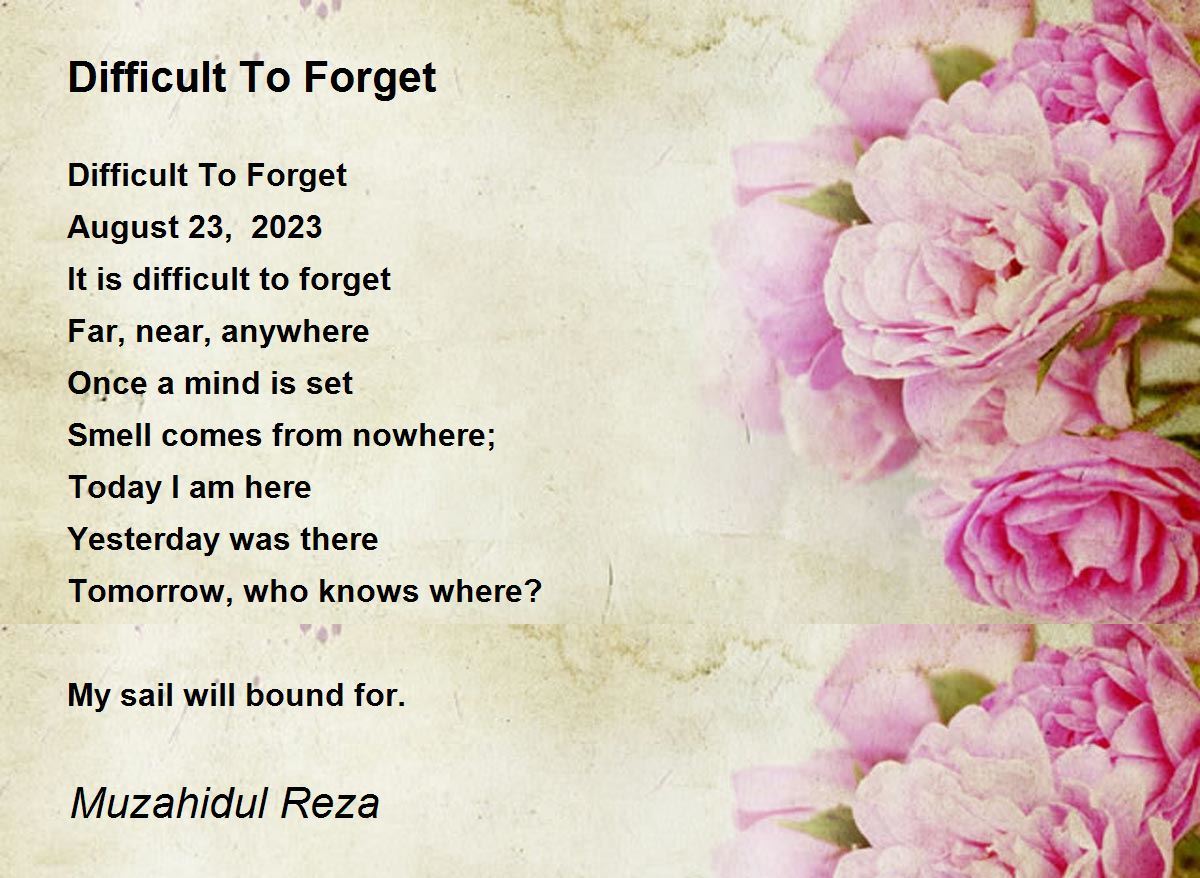 Difficult To Forget

Difficult To Forget
August 23, 2023
It is difficult to forget
Far, near, anywhere
Once a mind is set
Smell comes from nowhere;
Today I am here
Yesterday was there
Tomorrow, who knows where?

My sail will bound for.

Muzahidul Reza